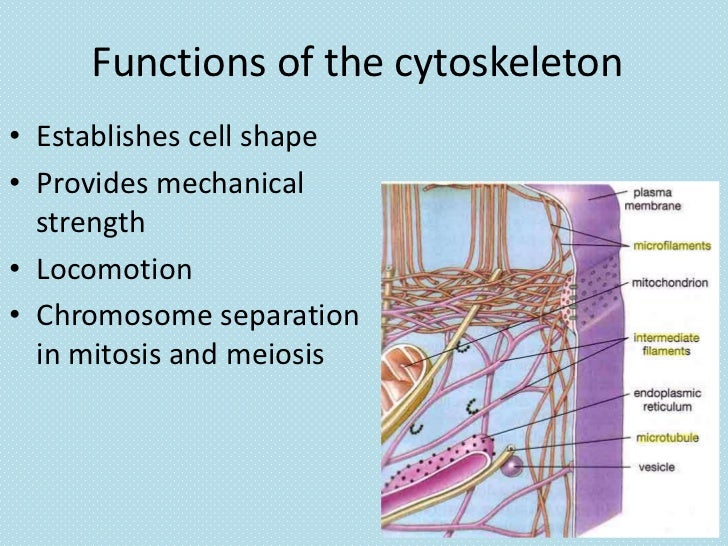 Functions of the cytoskeleton

• Establishes cell shape
• Provides mechanical strength
• Locomotion
• Chromosome separation in mitosis and meiosis

plasma membrane
microfilaments
mitochondrion
intermediate filaments
endoplasmic reticulum
microtubule
vesicle